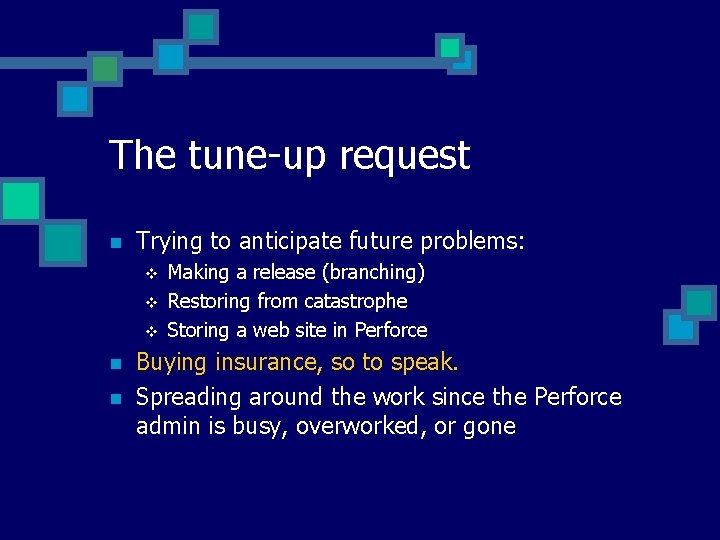 The tune-up request

- Trying to anticipate future problems:
  - Making a release (branching)
  - Restoring from catastrophe
  - Storing a web site in Perforce
- Buying insurance, so to speak.
- Spreading around the work since the Perforce admin is busy, overworked, or gone